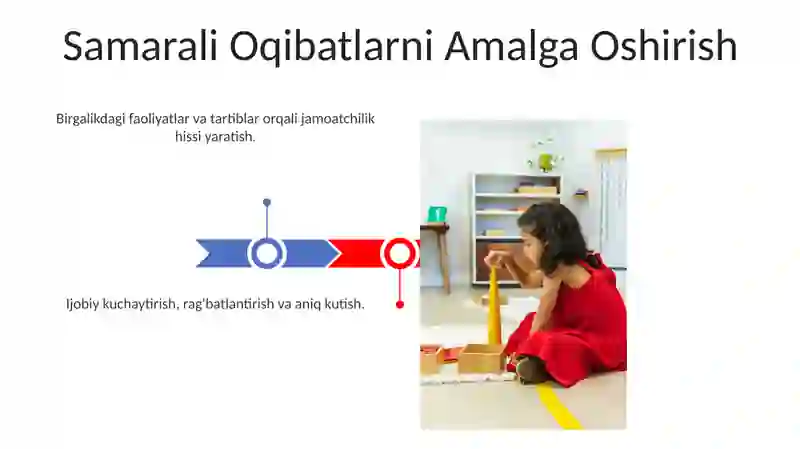 Samarali Oqibatlarni Amalga Oshirish

Birgalikdagi faoliyatlar va tartiblar orqali jamoatchilik hissi yaratish.

Ijobiy kuchaytirish, rag'batlantirish va aniq kutish.